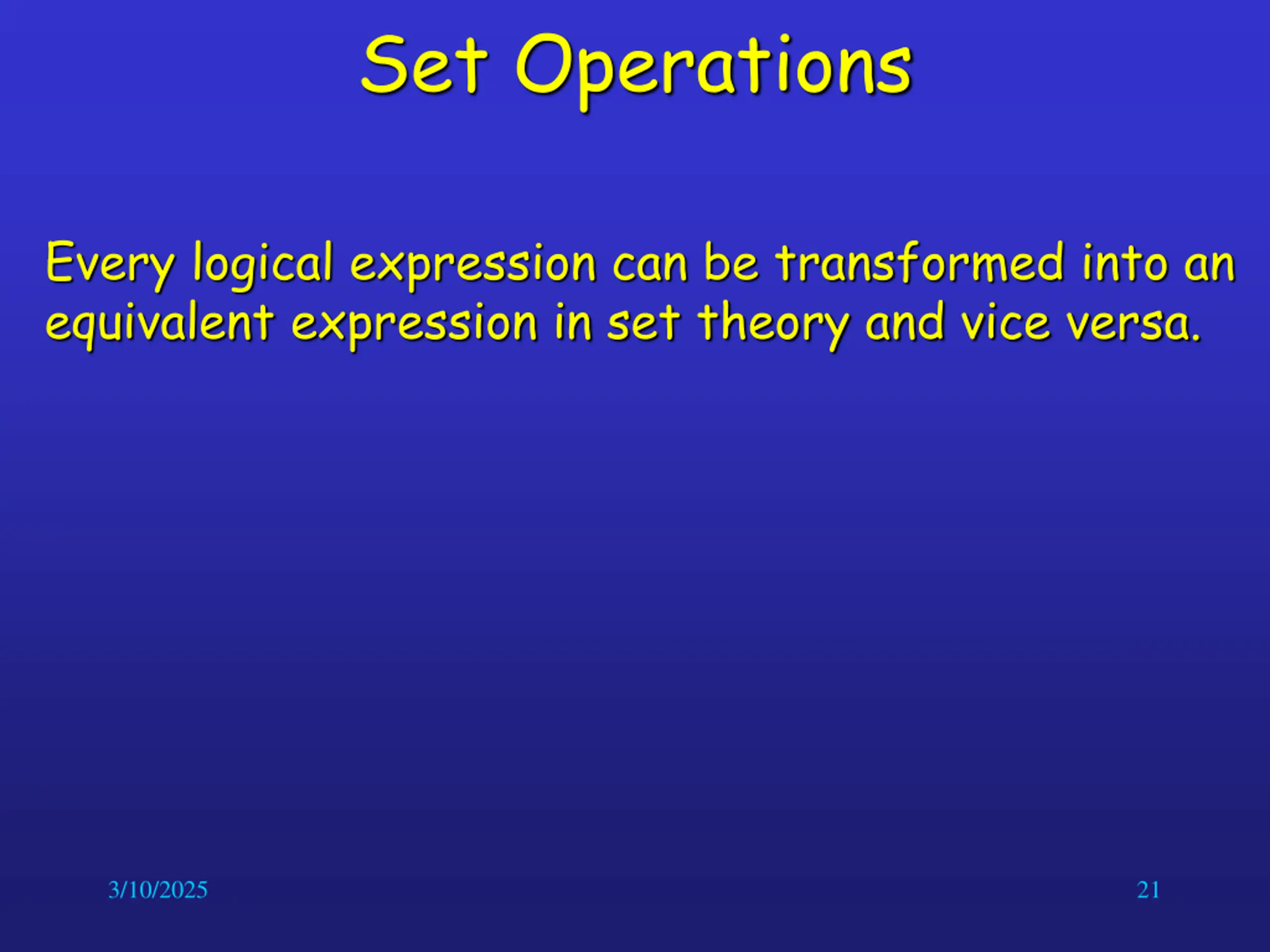 Set Operations

Every logical expression can be transformed into an equivalent expression in set theory and vice versa.

3/10/2025

21